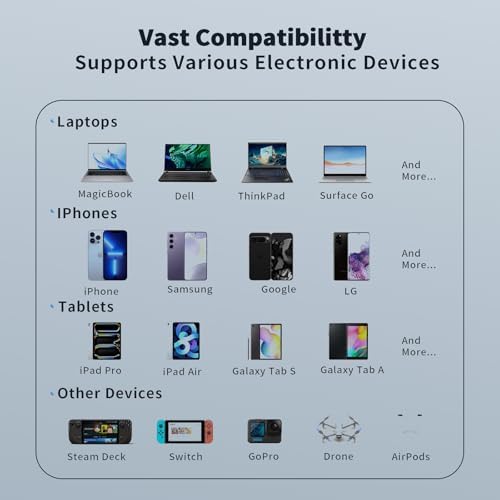 Vast Compatibilitty
Supports Various Electronic Devices

Laptops

MagicBook
Dell
ThinkPad
Surface Go
And More...

IPhones

iPhone
Samsung
Google
LG
And More...

Tablets

iPad Pro
iPad Air
Galaxy Tab S
Galaxy Tab A
And More...

Other Devices

Steam Deck
Switch
GoPro
Drone
AirPods